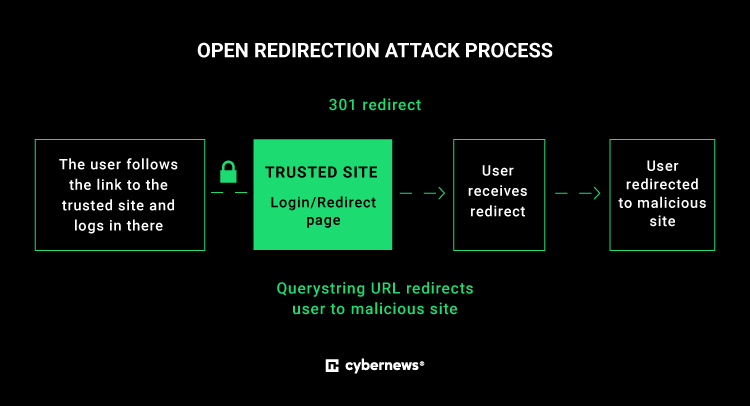 OPEN REDIRECTION ATTACK PROCESS

301 redirect

The user follows the link to the trusted site and logs in there

TRUSTED SITE

Login/Redirect page

User receives redirect

User redirected to malicious site

Querystring URL redirects user to malicious site

cybernews®